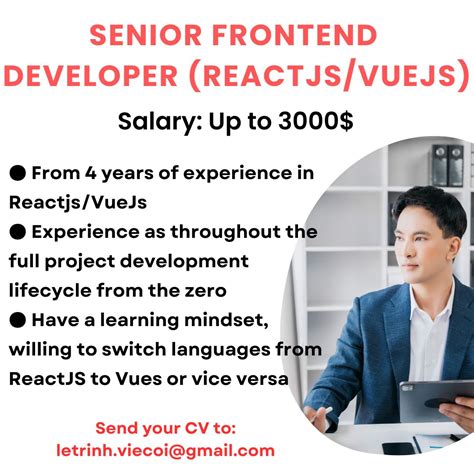 SENIOR FRONTEND DEVELOPER (REACTJS/VUEJS)

Salary: Up to 3000$

● From 4 years of experience in Reactjs/VueJs
● Experience as throughout the full project development lifecycle from the zero
● Have a learning mindset, willing to switch languages from ReactJS to Vues or vice versa

Send your CV to:
letrinh.viecoi@gmail.com